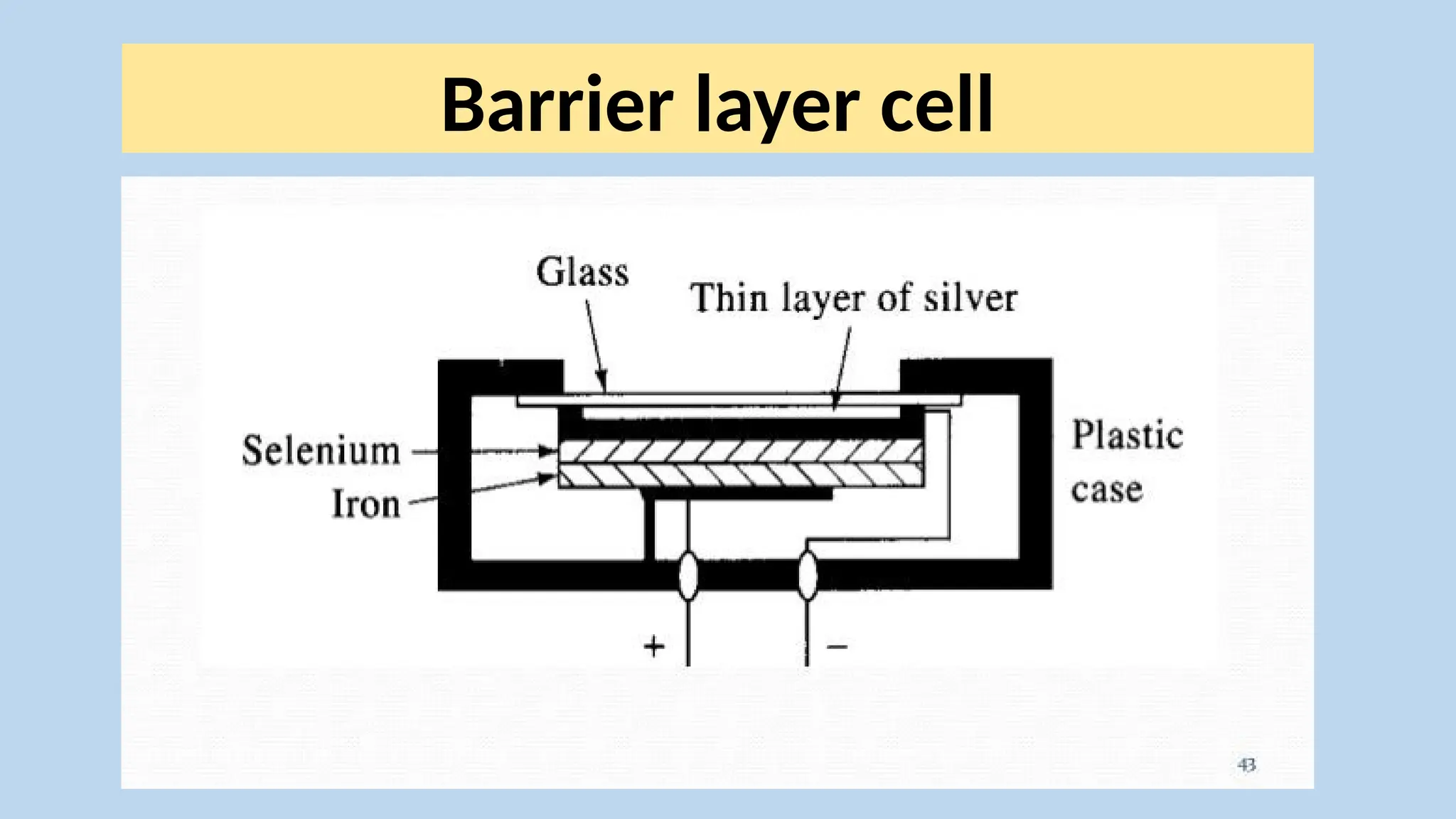 Barrier layer cell

Glass

Thin layer of silver

Selenium

Iron

Plastic case

+

−

43